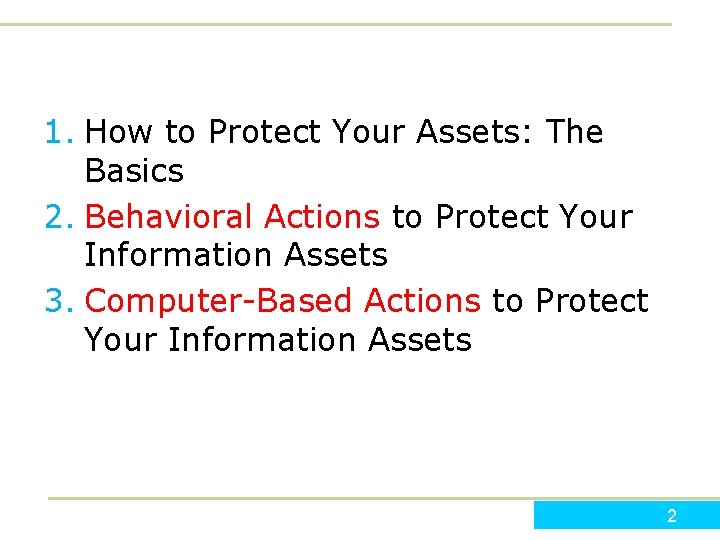 1. How to Protect Your Assets: The Basics

2. Behavioral Actions to Protect Your Information Assets

3. Computer-Based Actions to Protect Your Information Assets

2